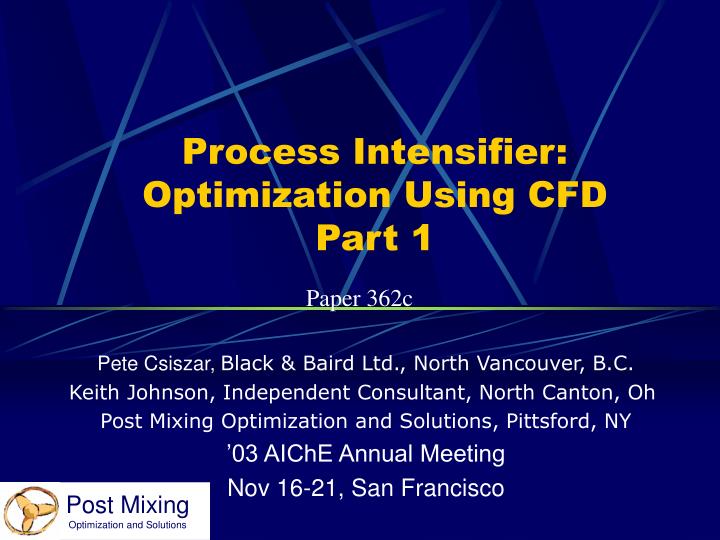 Process Intensifier: Optimization Using CFD Part 1

Paper 362c

Pete Csiszar, Black & Baird Ltd., North Vancouver, B.C.
Keith Johnson, Independent Consultant, North Canton, Oh
Post Mixing Optimization and Solutions, Pittsford, NY
’03 AIChE Annual Meeting
Nov 16-21, San Francisco

Post Mixing
Optimization and Solutions